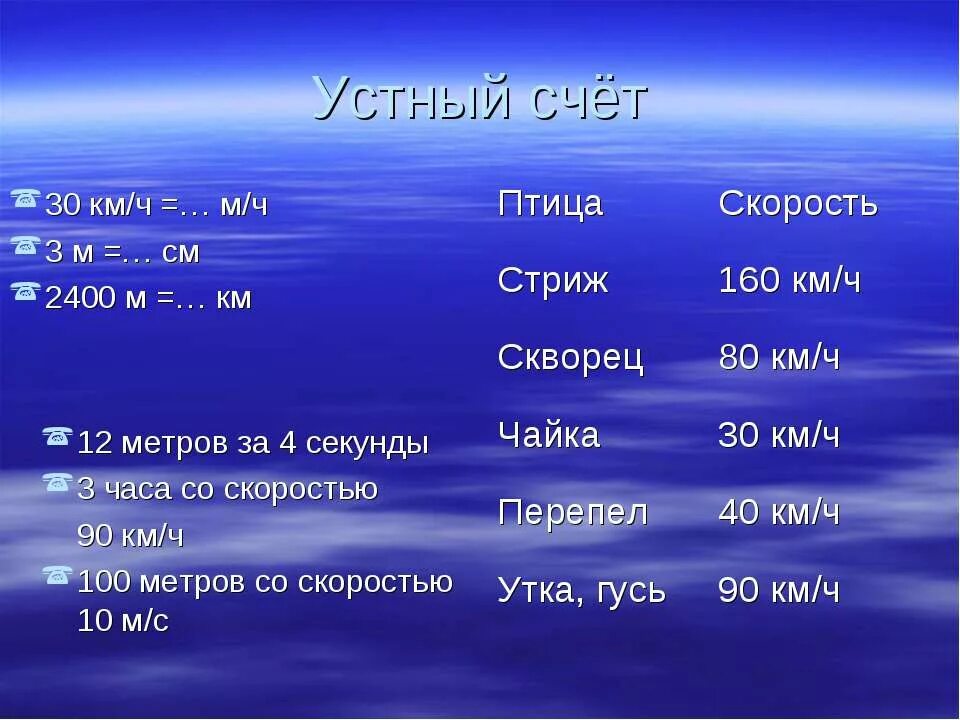 Устный счёт

30 км/ч =… м/ч
3 м =… см
2400 м =… км

12 метров за 4 секунды
3 часа со скоростью 90 км/ч
100 метров со скоростью 10 м/с

| Птица | Скорость |
|---|---|
| Стриж | 160 км/ч |
| Скворец | 80 км/ч |
| Чайка | 30 км/ч |
| Перепел | 40 км/ч |
| Утка, гусь | 90 км/ч |